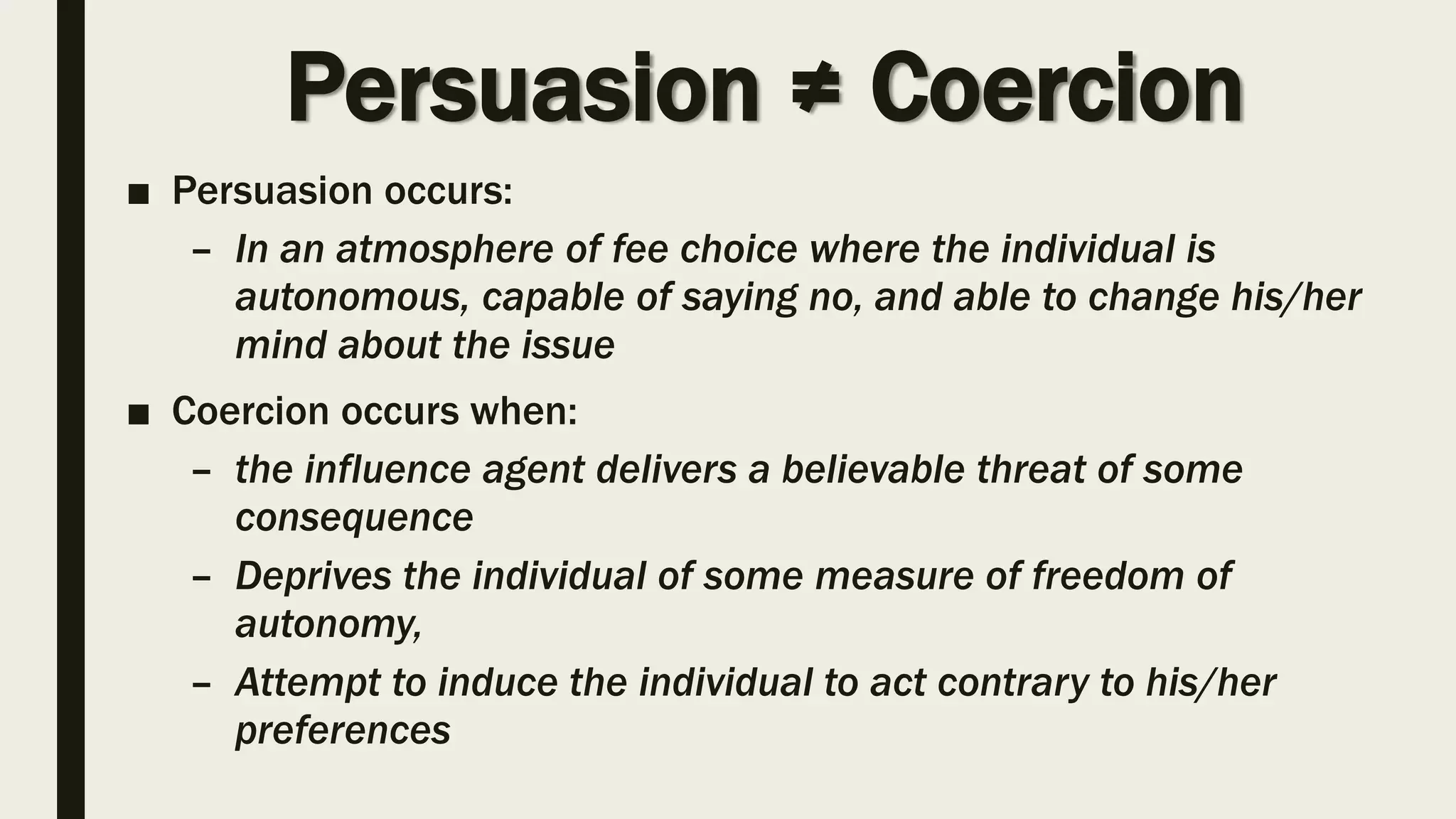 Persuasion ≠ Coercion

■ Persuasion occurs:

– In an atmosphere of fee choice where the individual is autonomous, capable of saying no, and able to change his/her mind about the issue

■ Coercion occurs when:

– the influence agent delivers a believable threat of some consequence

– Deprives the individual of some measure of freedom of autonomy,

– Attempt to induce the individual to act contrary to his/her preferences